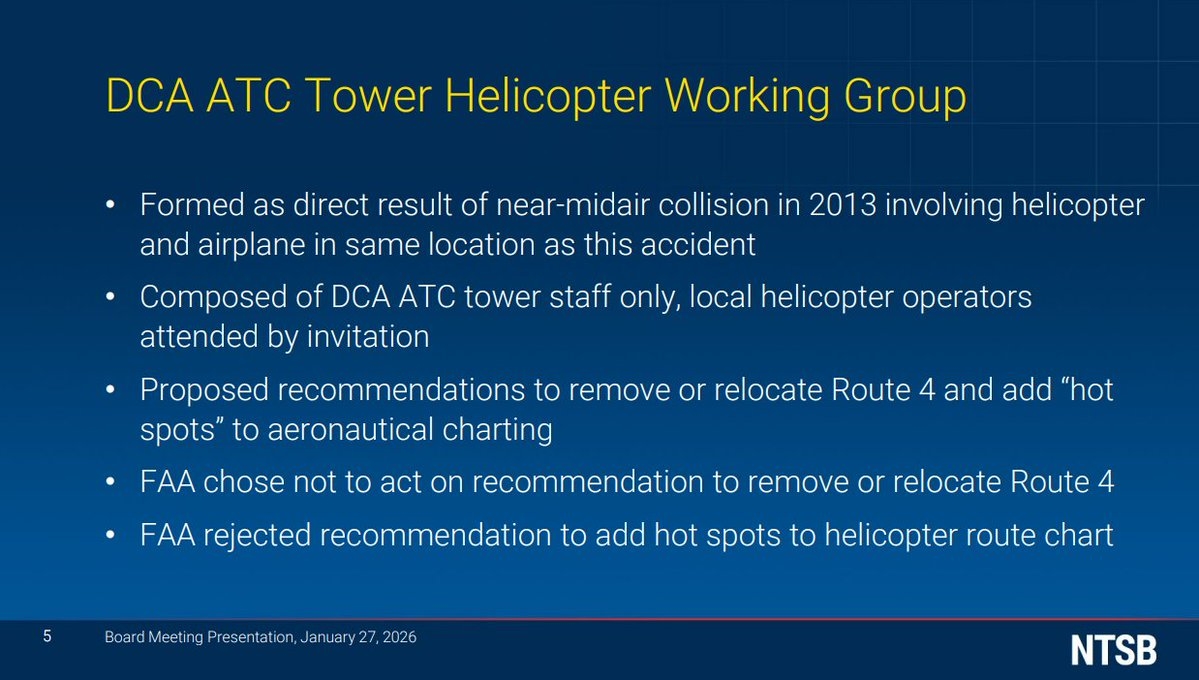 DCA ATC Tower Helicopter Working Group

• Formed as direct result of near-midair collision in 2013 involving helicopter and airplane in same location as this accident

• Composed of DCA ATC tower staff only, local helicopter operators attended by invitation

• Proposed recommendations to remove or relocate Route 4 and add “hot spots” to aeronautical charting

• FAA chose not to act on recommendation to remove or relocate Route 4

• FAA rejected recommendation to add hot spots to helicopter route chart

5 Board Meeting Presentation, January 27, 2026

NTSB